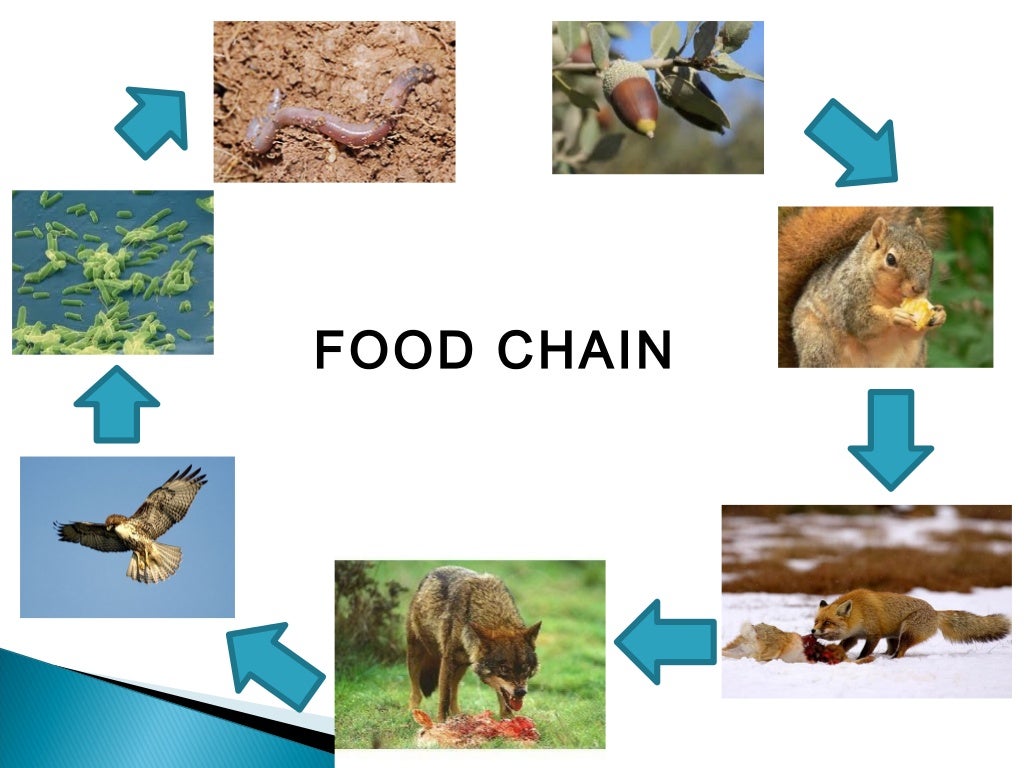 FOOD CHAIN